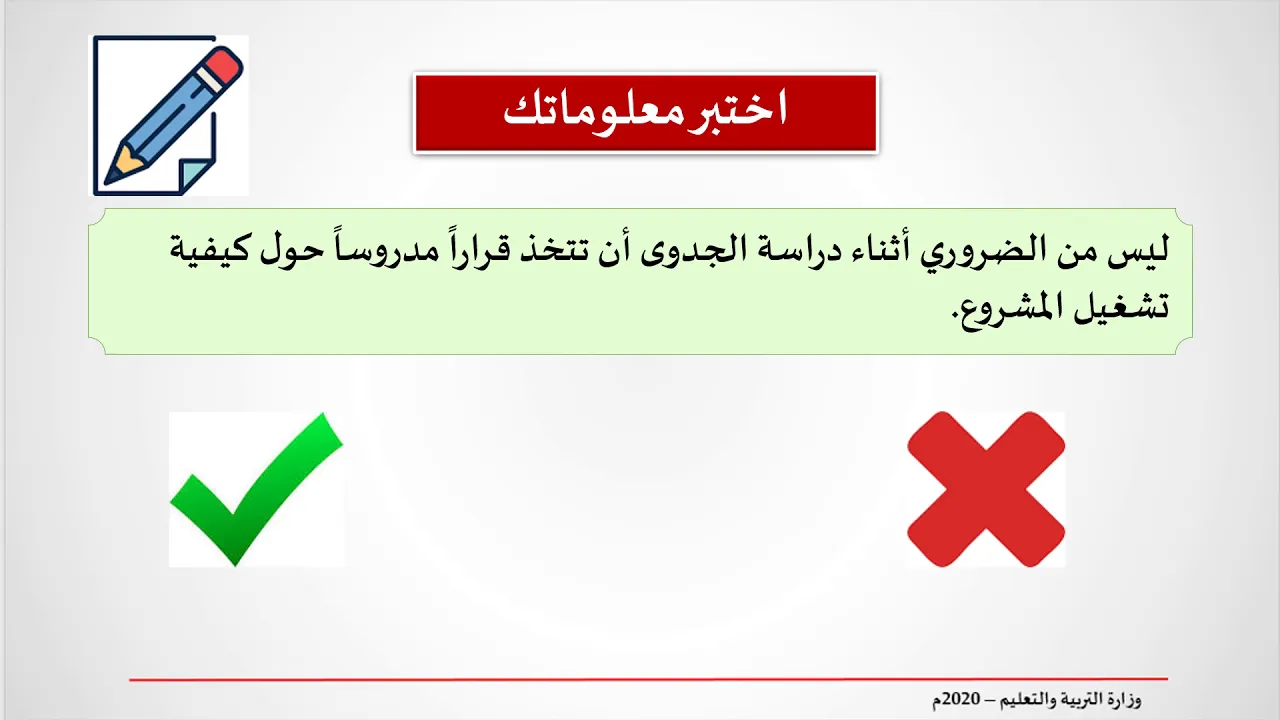 اختبر معلوماتك

ليس من الضروري أثناء دراسة الجدوى أن تتخذ قراراً مدروساً حول كيفية تشغيل المشروع.

وزارة التربية والتعليم – 2020م